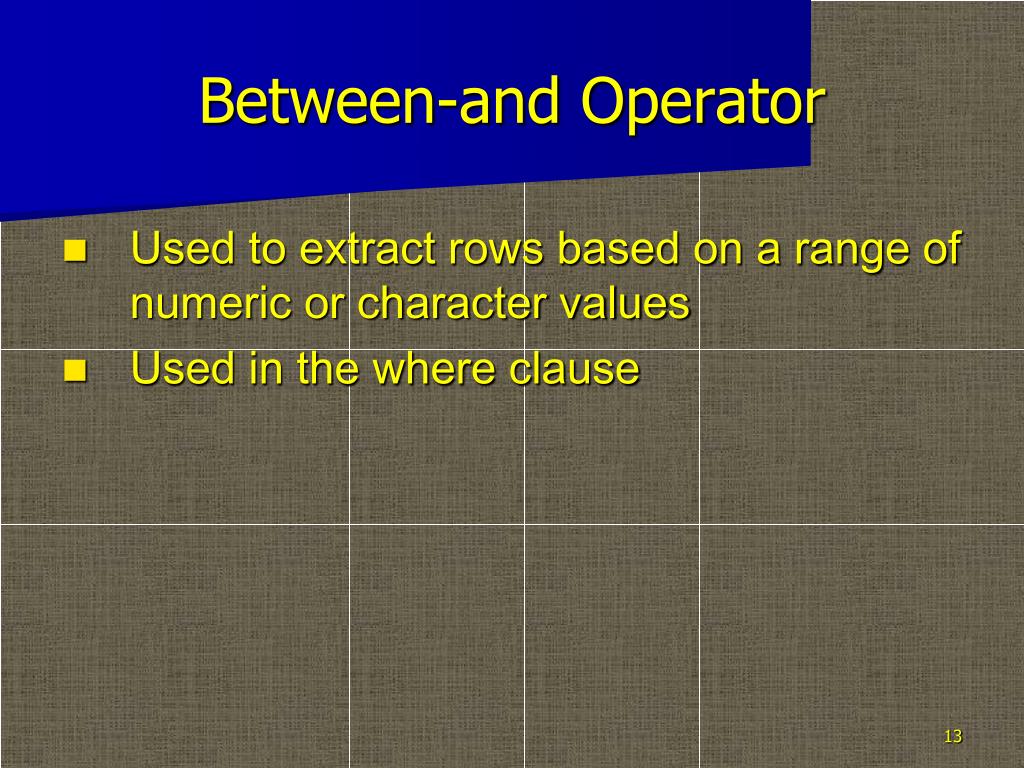 Between-and Operator

- Used to extract rows based on a range of numeric or character values
- Used in the where clause

13